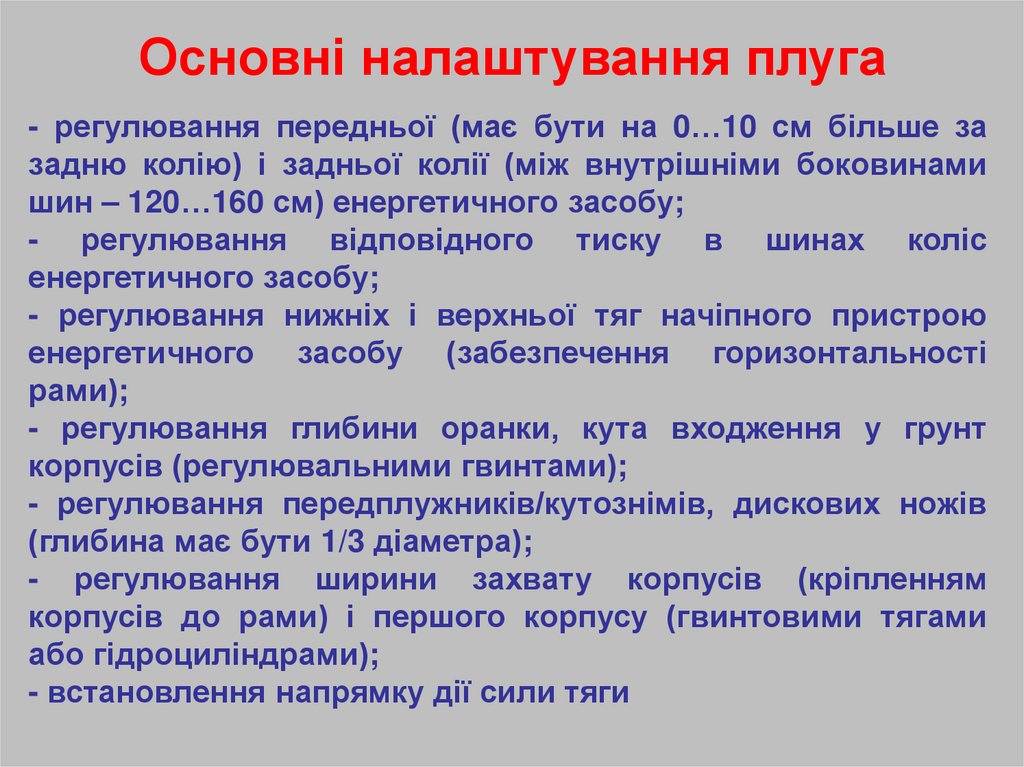 Основні налаштування плуга

- регулювання передньої (має бути на 0…10 см більше за задню колію) і задньої колії (між внутрішніми боковинами шин – 120…160 см) енергетичного засобу;
- регулювання відповідного тиску в шинах коліс енергетичного засобу;
- регулювання нижніх і верхньої тяг начіпного пристрою енергетичного засобу (забезпечення горизонтальності рами);
- регулювання глибини оранки, кута входження у грунт корпусів (регулювальними гвинтами);
- регулювання передплужників/кутознімів, дискових ножів (глибина має бути 1/3 діаметра);
- регулювання ширини захвату корпусів (кріпленням корпусів до рами) і першого корпусу (гвинтовими тягами або гідроциліндрами);
- встановлення напрямку дії сили тяги